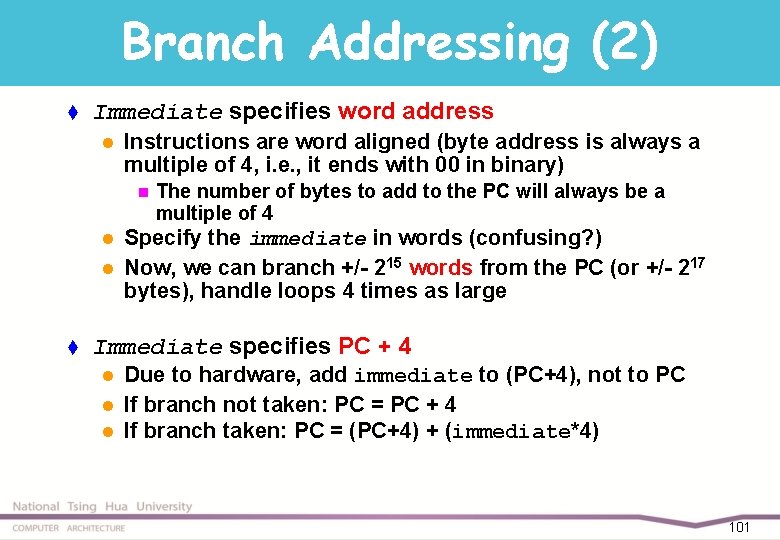 Branch Addressing (2)

Immediate specifies word address

Instructions are word aligned (byte address is always a multiple of 4, i.e., it ends with 00 in binary)

The number of bytes to add to the PC will always be a multiple of 4

Specify the immediate in words (confusing?)

Now, we can branch +/- $2^{15}$ words from the PC (or +/- $2^{17}$ bytes), handle loops 4 times as large

Immediate specifies PC + 4

Due to hardware, add immediate to (PC+4), not to PC

If branch not taken: PC = PC + 4

If branch taken: PC = (PC+4) + (immediate*4)

National Tsing Hua University

COMPUTER ARCHITECTURE

101